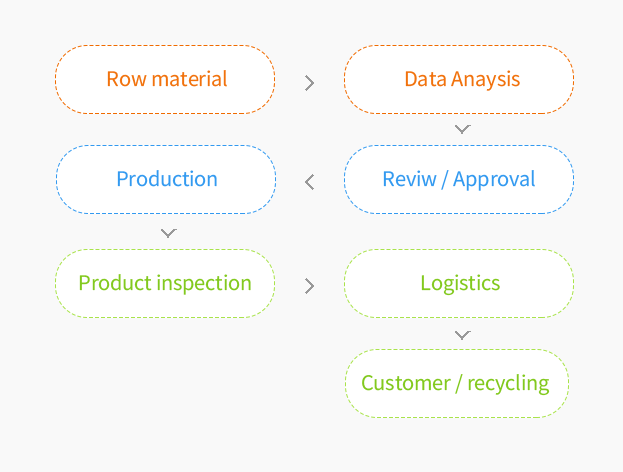 Row material

Data Anaysis

Reviw / Approval

Production

Product inspection

Logistics

Customer / recycling